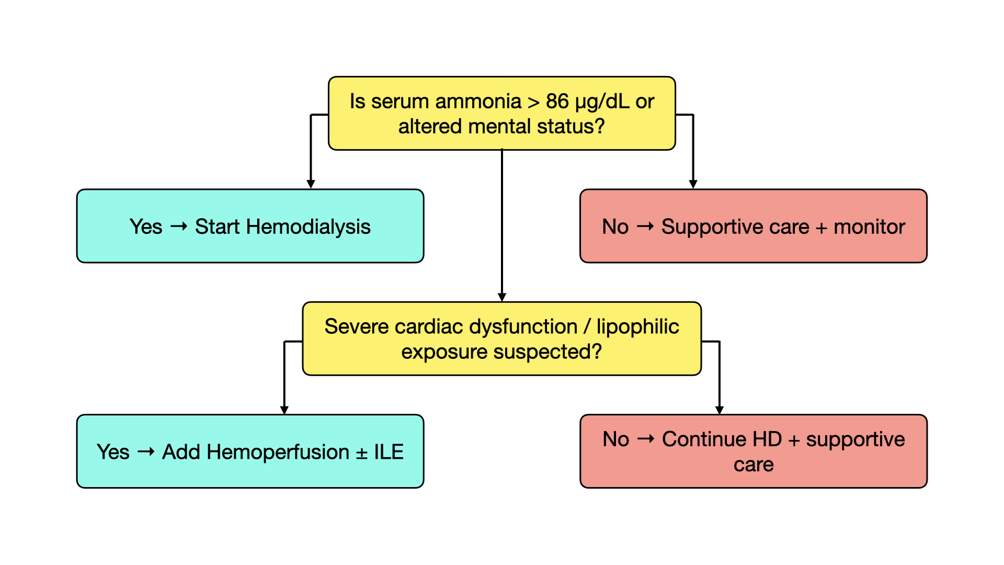 Is serum ammonia > 86 µg/dL or altered mental status?

Yes → Start Hemodialysis

No → Supportive care + monitor

Severe cardiac dysfunction / lipophilic exposure suspected?

Yes → Add Hemoperfusion ± ILE

No → Continue HD + supportive care